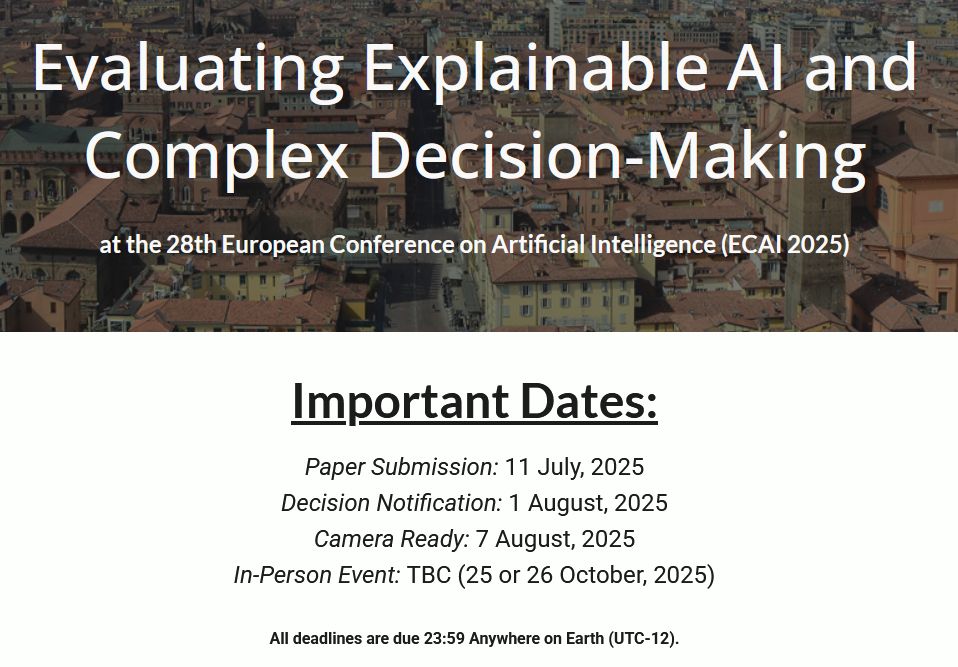 Evaluating Explainable AI and Complex Decision-Making

at the 28th European Conference on Artificial Intelligence (ECAI 2025)

Important Dates:

Paper Submission: 11 July, 2025
Decision Notification: 1 August, 2025
Camera Ready: 7 August, 2025
In-Person Event: TBC (25 or 26 October, 2025)

All deadlines are due 23:59 Anywhere on Earth (UTC-12).